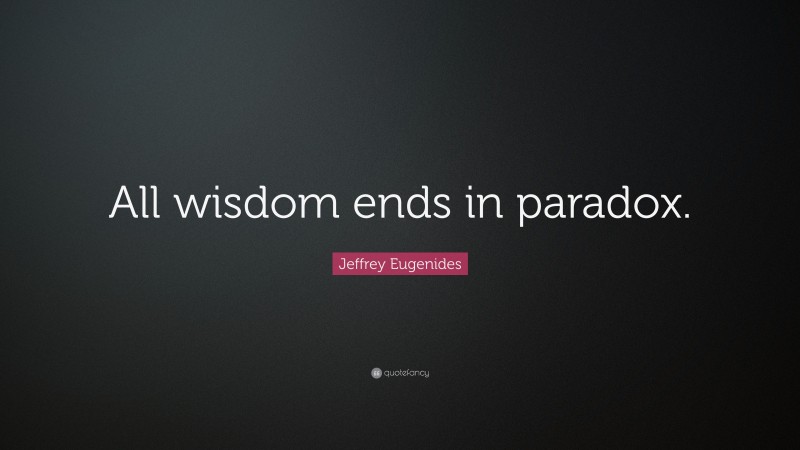 All wisdom ends in paradox.

Jeffrey Eugenides

quotefancy